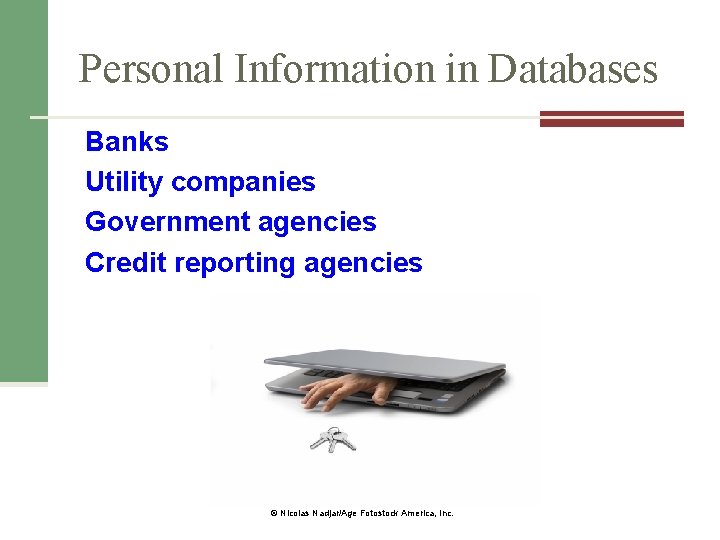 Personal Information in Databases

Banks
Utility companies
Government agencies
Credit reporting agencies

© Nicolas Nadjar/Age Fotostock America, Inc.